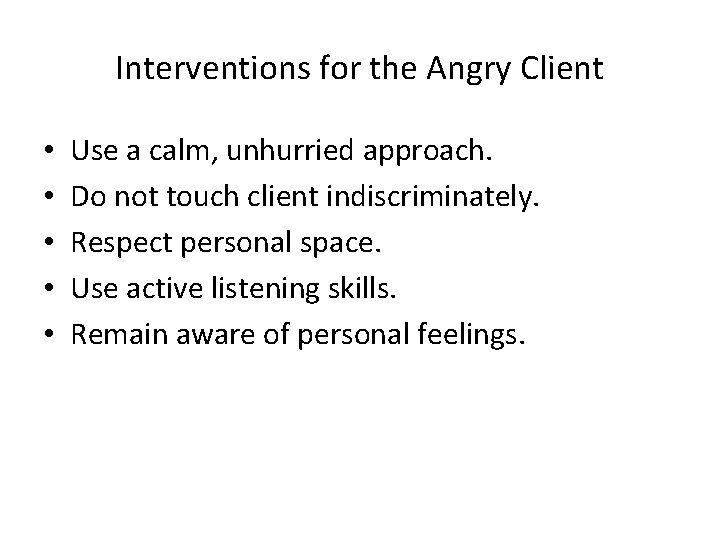 Interventions for the Angry Client

• Use a calm, unhurried approach.
• Do not touch client indiscriminately.
• Respect personal space.
• Use active listening skills.
• Remain aware of personal feelings.